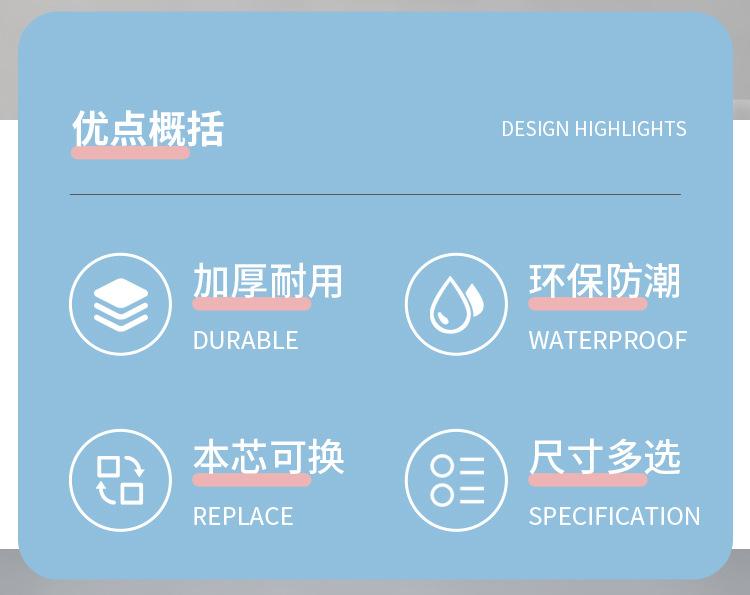 优点概括

DESIGN HIGHLIGHTS

加厚耐用
DURABLE

环保防潮
WATERPROOF

本芯可换
REPLACE

尺寸多选
SPECIFICATION